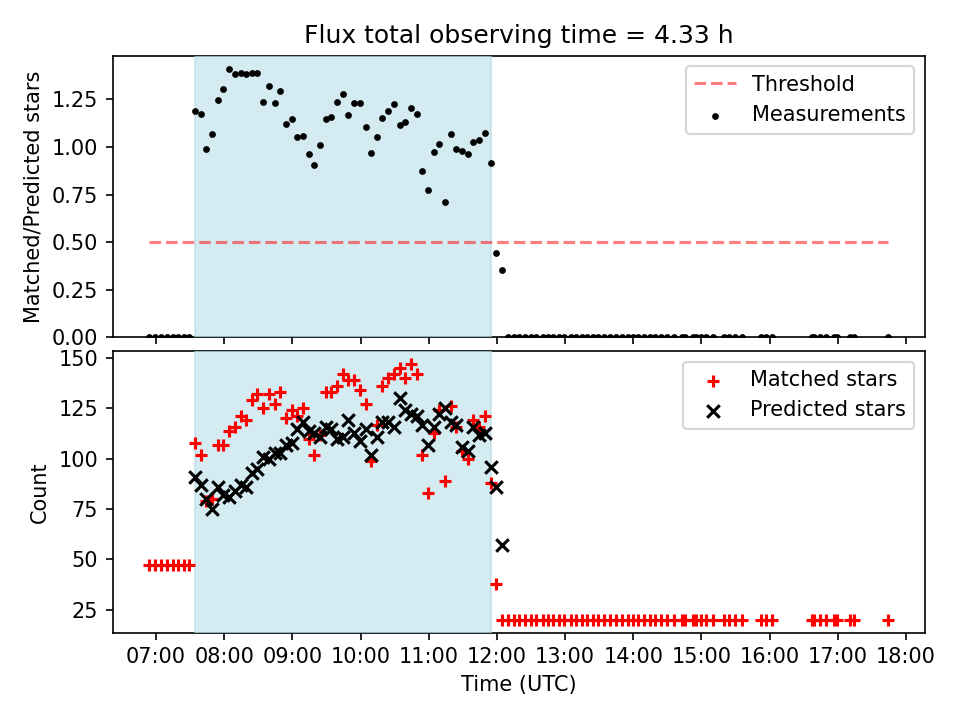 Flux total observing time = 4.33 h

Matched/Predicted stars

1.25
1.00
0.75
0.50
0.25
0.00

Threshold
Measurements

Count

150
125
100
75
50
25

Matched stars
Predicted stars

07:00 08:00 09:00 10:00 11:00 12:00 13:00 14:00 15:00 16:00 17:00 18:00

Time (UTC)